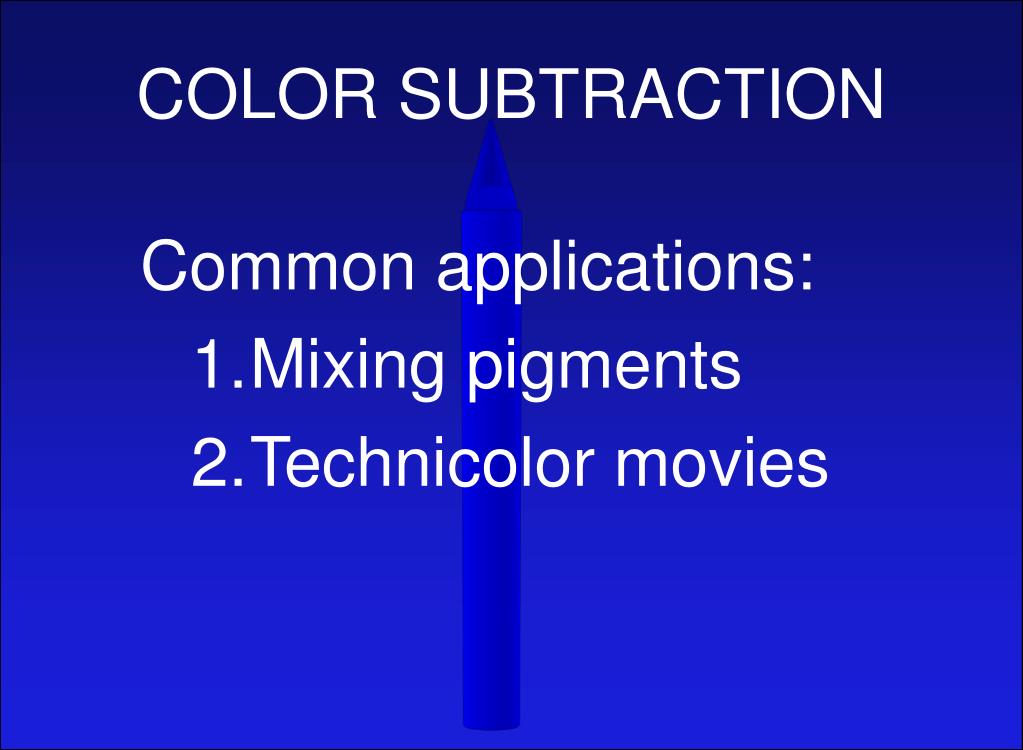 COLOR SUBTRACTION

Common applications:

1. Mixing pigments

2. Technicolor movies